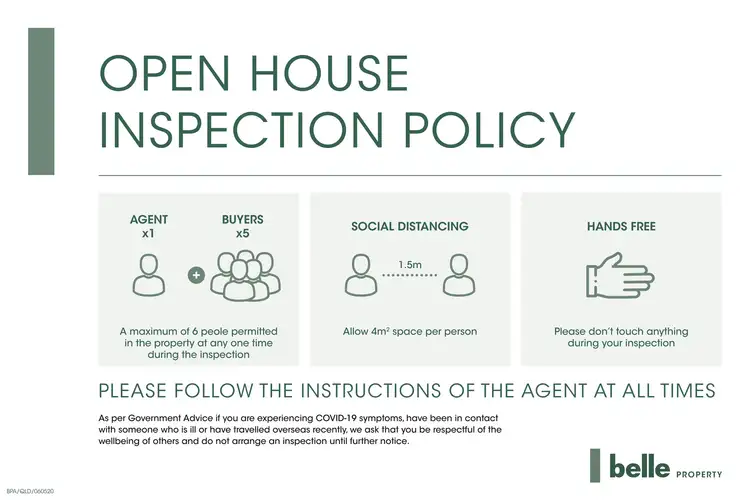 OPEN HOUSE INSPECTION POLICY

AGENT x1

BUYERS x5

A maximum of 6 peole permitted in the property at any one time during the inspection

SOCIAL DISTANCING

1.5m

Allow $4m^2$ space per person

HANDS FREE

Please don't touch anything during your inspection

PLEASE FOLLOW THE INSTRUCTIONS OF THE AGENT AT ALL TIMES

As per Government Advice if you are experiencing COVID-19 symptoms, have been in contact with someone who is ill or have travelled overseas recently, we ask that you be respectful of the wellbeing of others and do not arrange an inspection until further notice.

belle PROPERTY

BPA/QLD/060520